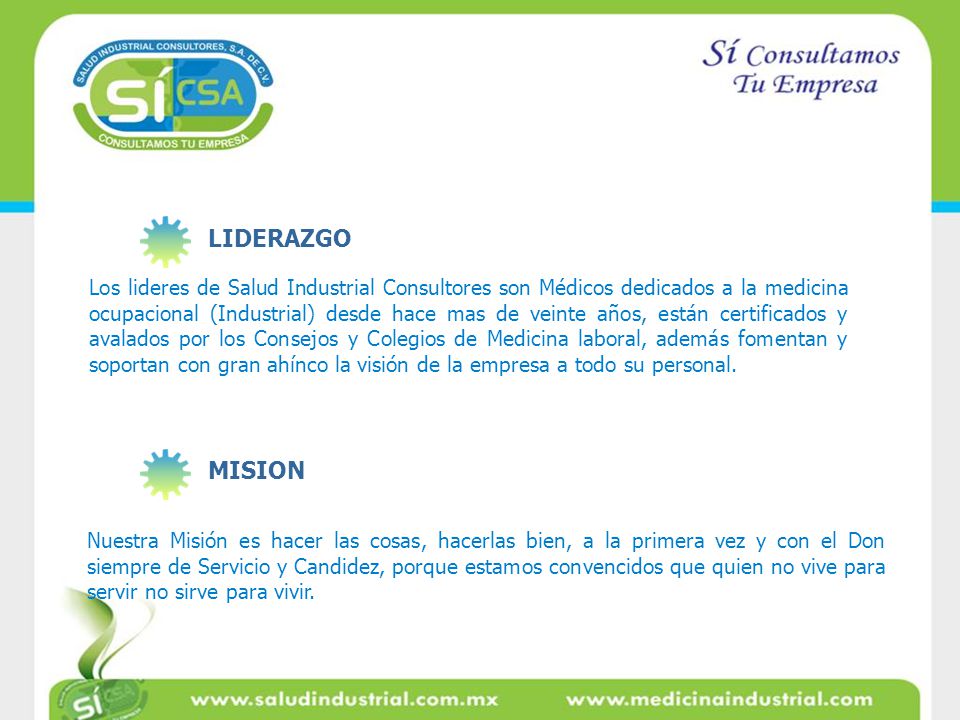 SALUD INDUSTRIAL CONSULTORES, S.A. DE C.V.
SÍ CSA
CONSULTAMOS TU EMPRESA

Sí Consultamos Tu Empresa

LIDERAZGO

Los lideres de Salud Industrial Consultores son Médicos dedicados a la medicina ocupacional (Industrial) desde hace mas de veinte años, están certificados y avalados por los Consejos y Colegios de Medicina laboral, además fomentan y soportan con gran ahínco la visión de la empresa a todo su personal.

MISION

Nuestra Misión es hacer las cosas, hacerlas bien, a la primera vez y con el Don siempre de Servicio y Candidez, porque estamos convencidos que quien no vive para servir no sirve para vivir.

SÍ CSA

www.saludindustrial.com.mx www.medicinaindustrial.com